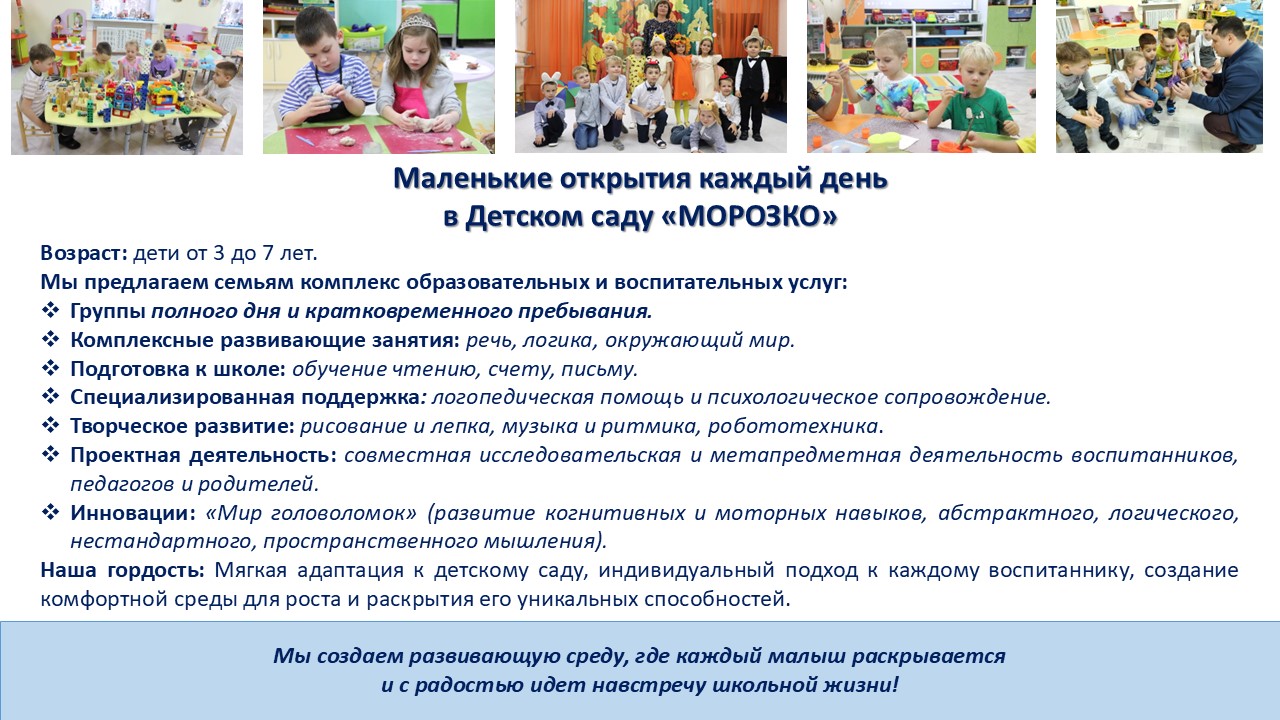 Маленькие открытия каждый день
в Детском саду «МОРОЗКО»

Возраст: дети от 3 до 7 лет.

Мы предлагаем семьям комплекс образовательных и воспитательных услуг:

❖ Группы полного дня и кратковременного пребывания.
❖ Комплексные развивающие занятия: речь, логика, окружающий мир.
❖ Подготовка к школе: обучение чтению, счету, письму.
❖ Специализированная поддержка: логопедическая помощь и психологическое сопровождение.
❖ Творческое развитие: рисование и лепка, музыка и ритмика, робототехника.
❖ Проектная деятельность: совместная исследовательская и метапредметная деятельность воспитанников, педагогов и родителей.
❖ Инновации: «Мир головоломок» (развитие когнитивных и моторных навыков, абстрактного, логического, нестандартного, пространственного мышления).

Наша гордость: Мягкая адаптация к детскому саду, индивидуальный подход к каждому воспитаннику, создание комфортной среды для роста и раскрытия его уникальных способностей.

Мы создаем развивающую среду, где каждый малыш раскрывается
и с радостью идет навстречу школьной жизни!